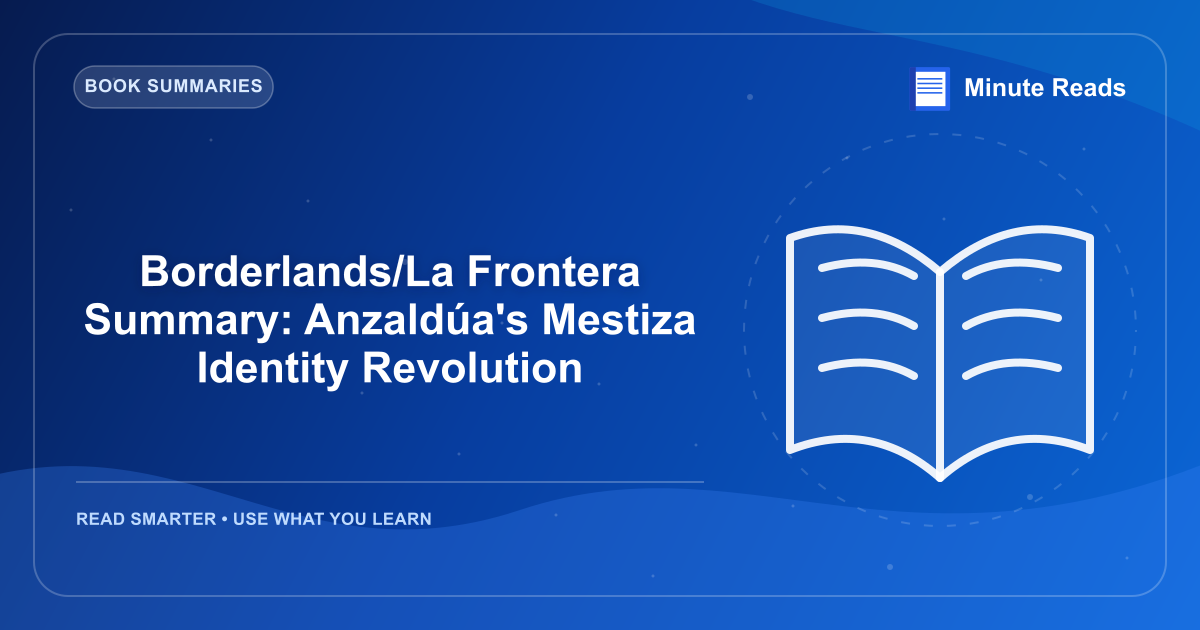 BOOK SUMMARIES

Minute Reads

Borderlands/La Frontera Summary: Anzaldúa's Mestiza Identity Revolution

READ SMARTER • USE WHAT YOU LEARN